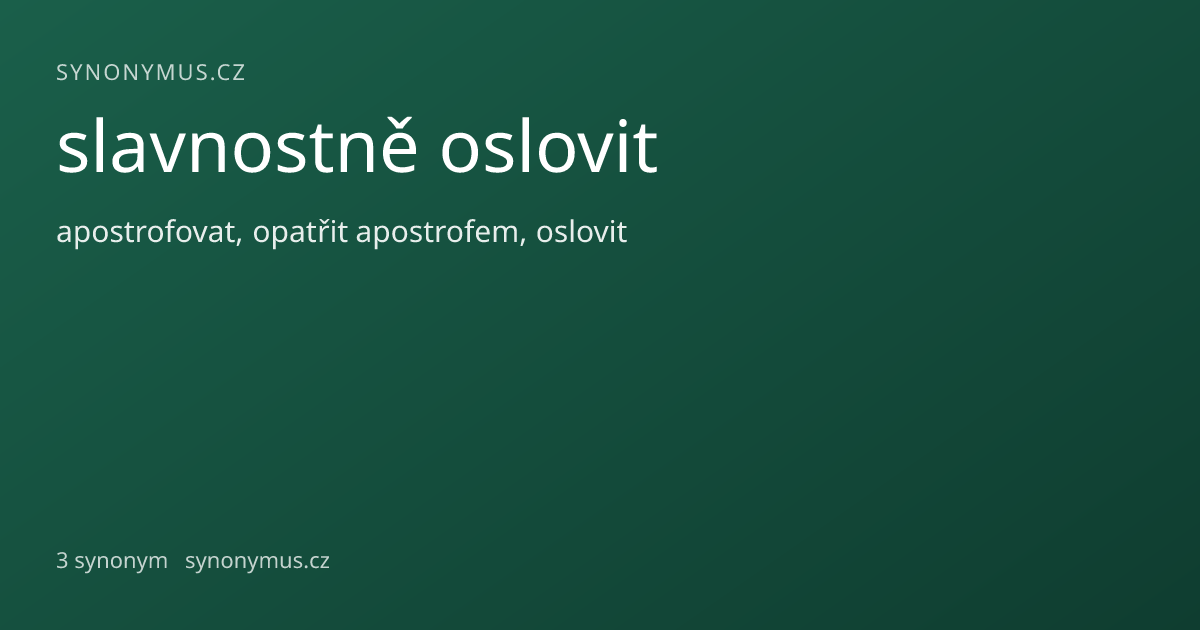 SYNONYMUS.CZ

slavnostně oslovit

apostrofovat, opatřit apostrofem, oslovit

3 synonym synonymus.cz